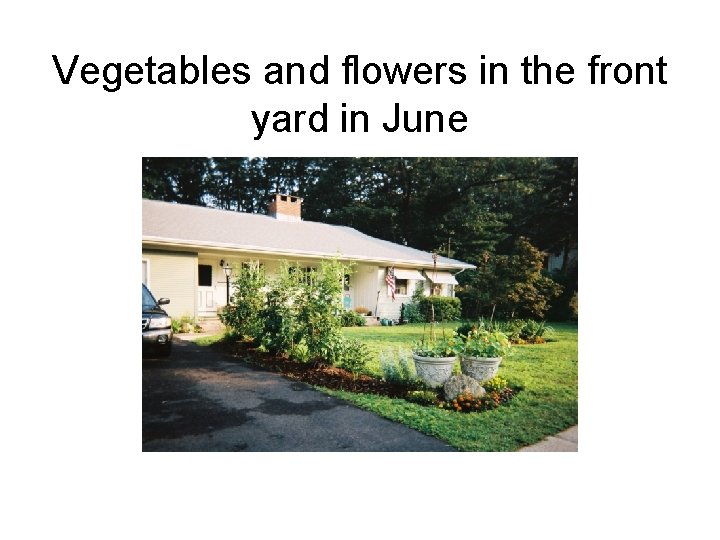 Vegetables and flowers in the front yard in June